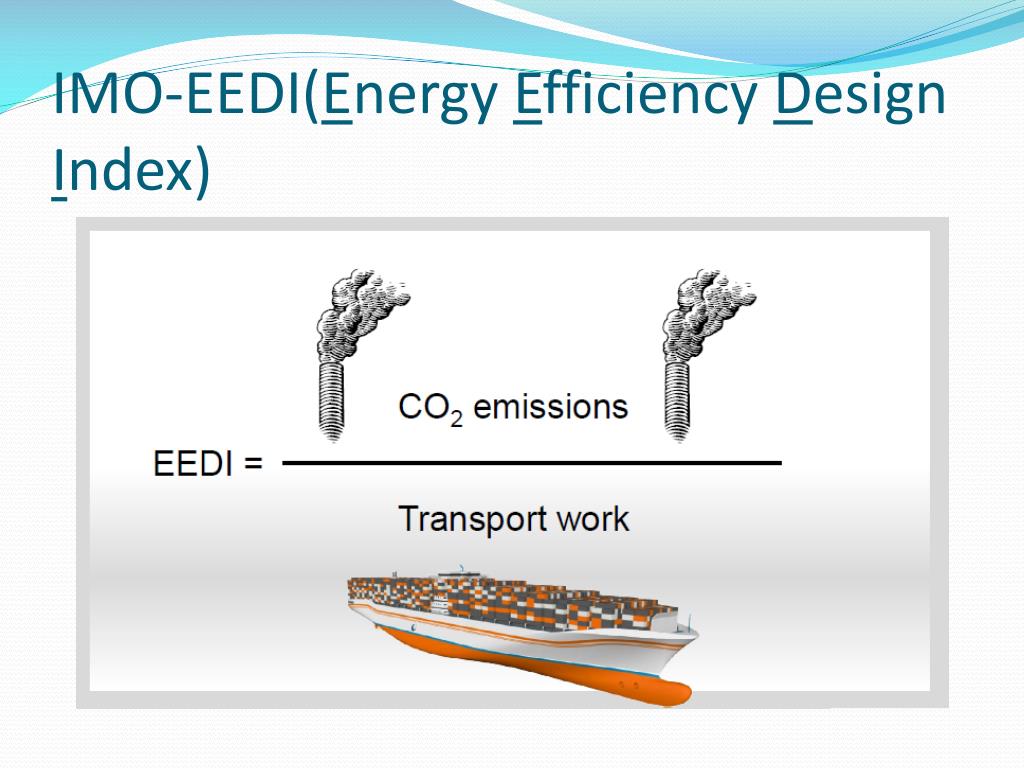 IMO-EEDI(Energy Efficiency Design Index)

$EEDI = \frac{CO_2 \text{ emissions}}{\text{Transport work}}$